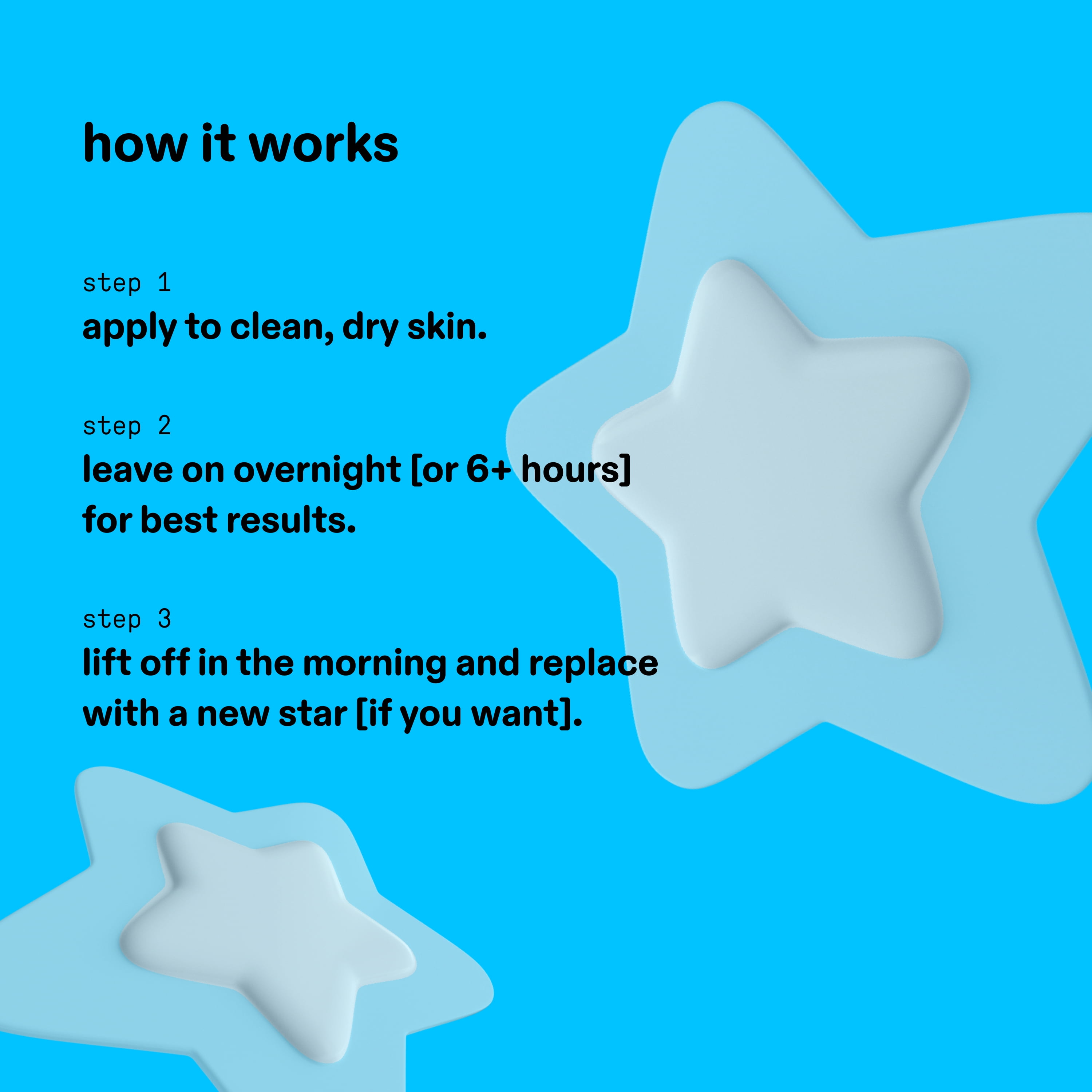 how it works

step 1
apply to clean, dry skin.

step 2
leave on overnight [or 6+ hours] for best results.

step 3
lift off in the morning and replace with a new star [if you want].